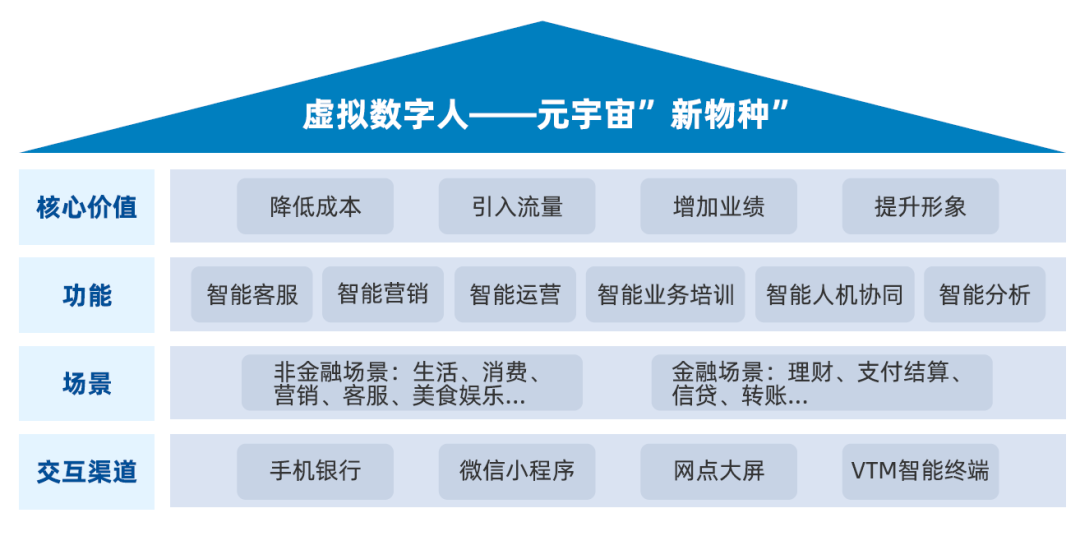 虚拟数字人——元宇宙”新物种”

核心价值
降低成本
引入流量
增加业绩
提升形象

功能
智能客服
智能营销
智能运营
智能业务培训
智能人机协同
智能分析

场景
非金融场景：生活、消费、营销、客服、美食娱乐...
金融场景：理财、支付结算、信贷、转账...

交互渠道
手机银行
微信小程序
网点大屏
VTM智能终端